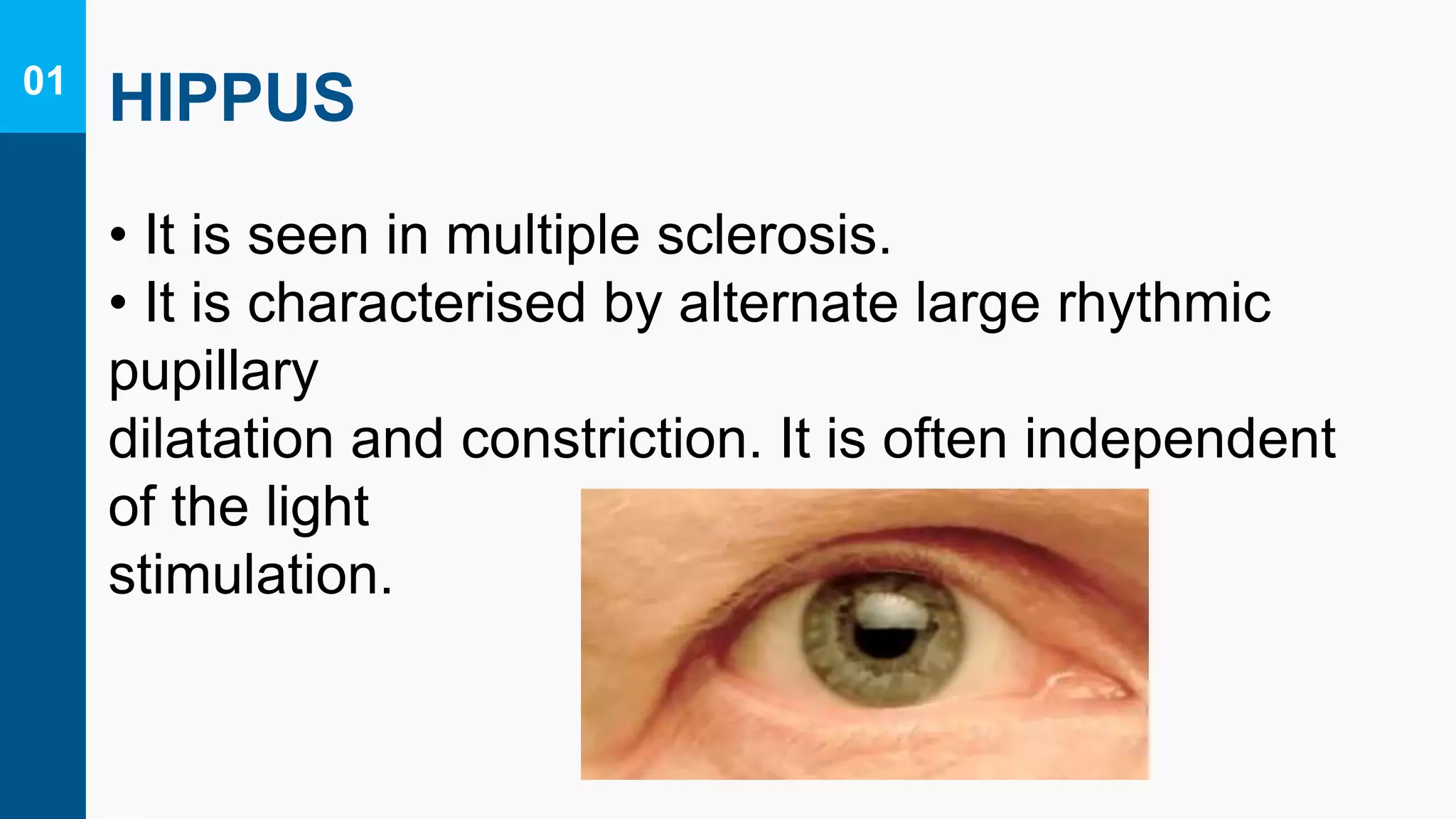 01

HIPPUS

• It is seen in multiple sclerosis.
• It is characterised by alternate large rhythmic pupillary dilatation and constriction. It is often independent of the light stimulation.